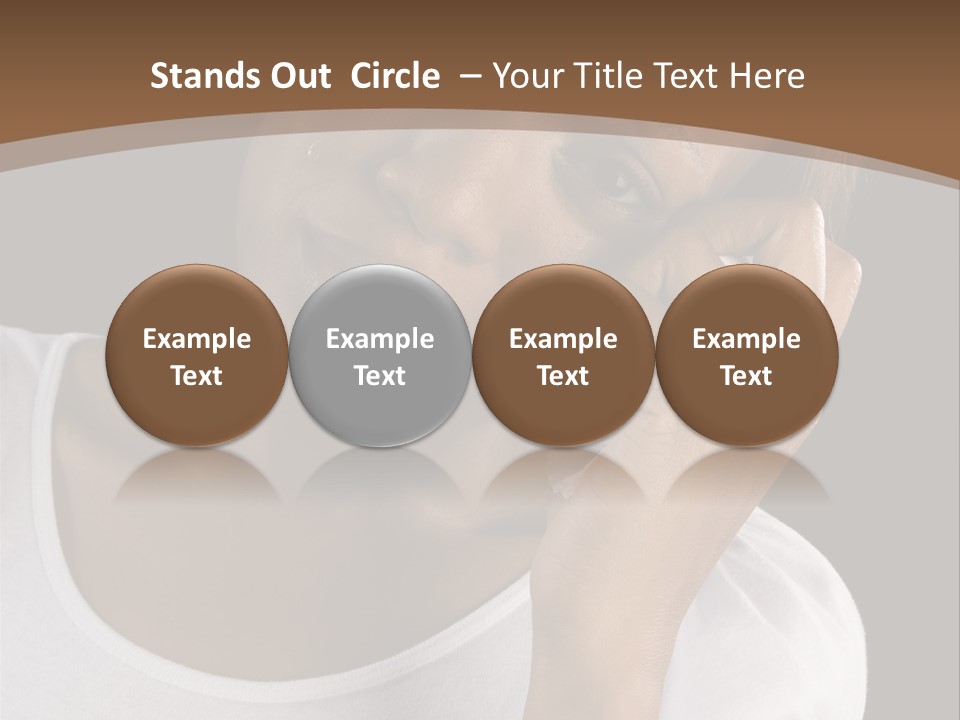 Stands Out  Circle  – Your Title Text Here

Example Text

Example Text

Example Text

Example Text